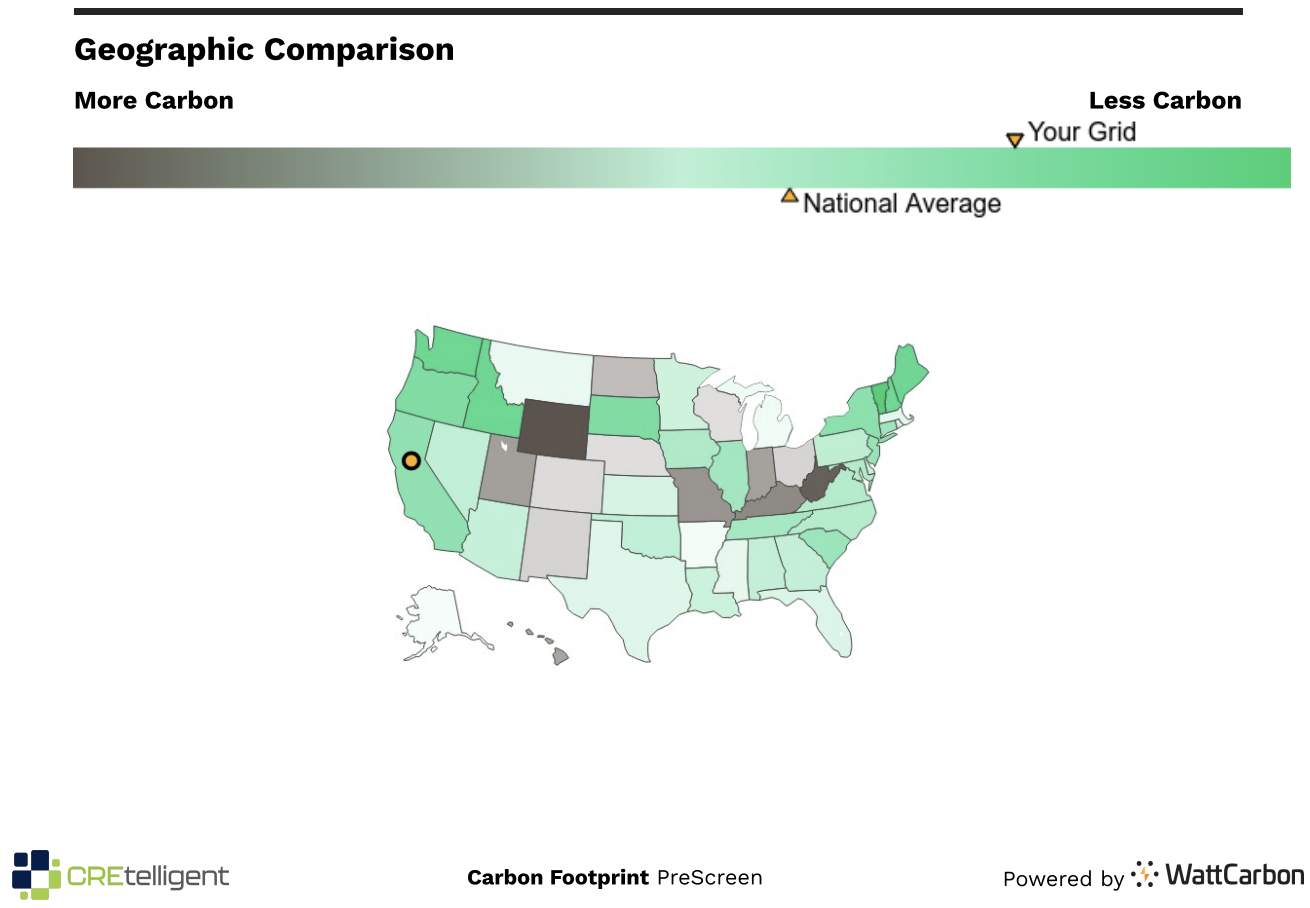 Geographic Comparison

More Carbon

Less Carbon

Your Grid

National Average

CREtelligent

Carbon Footprint PreScreen

Powered by WattCarbon